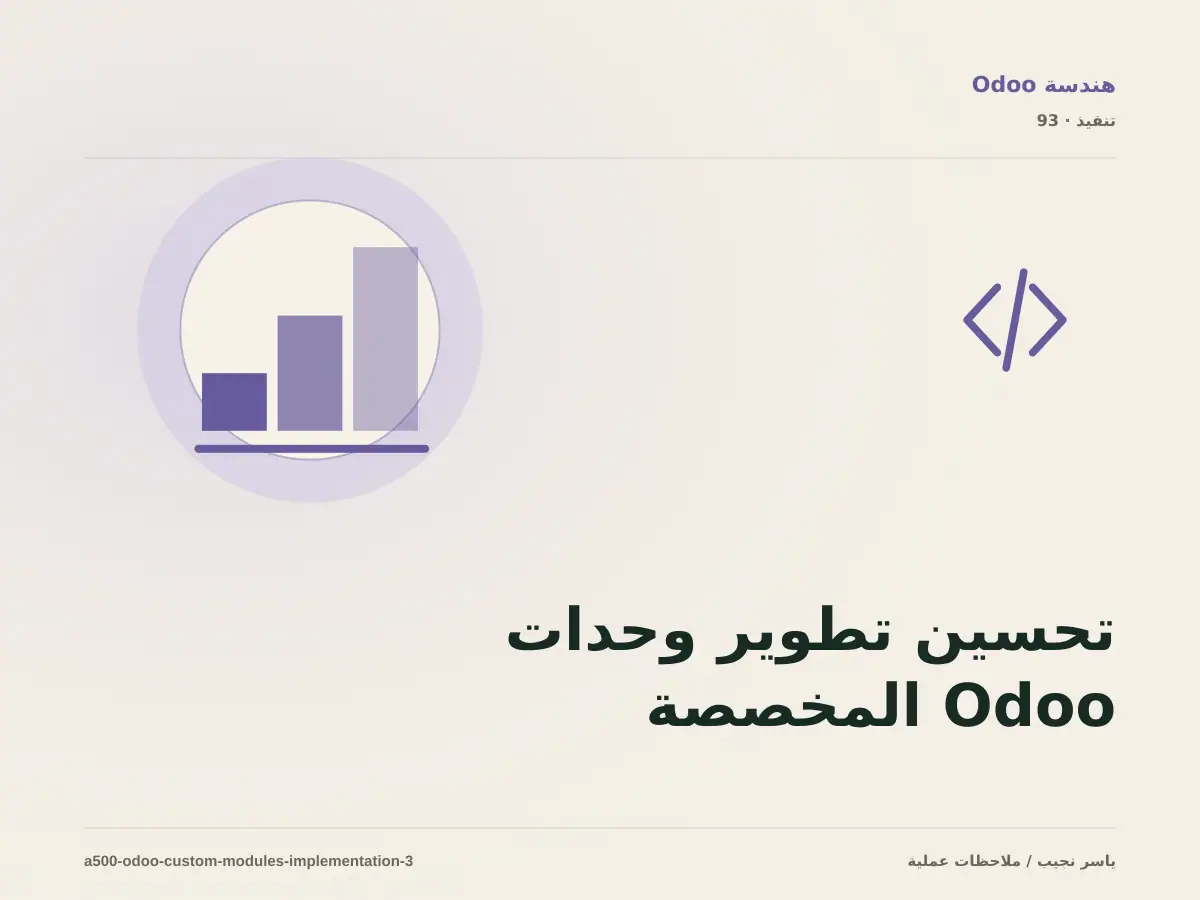 هندسة Odoo
تنفيذ · 93

تحسين تطوير وحدات Odoo المخصصة

ياسر نجيب / ملاحظات عملية
a500-odoo-custom-modules-implementation-3